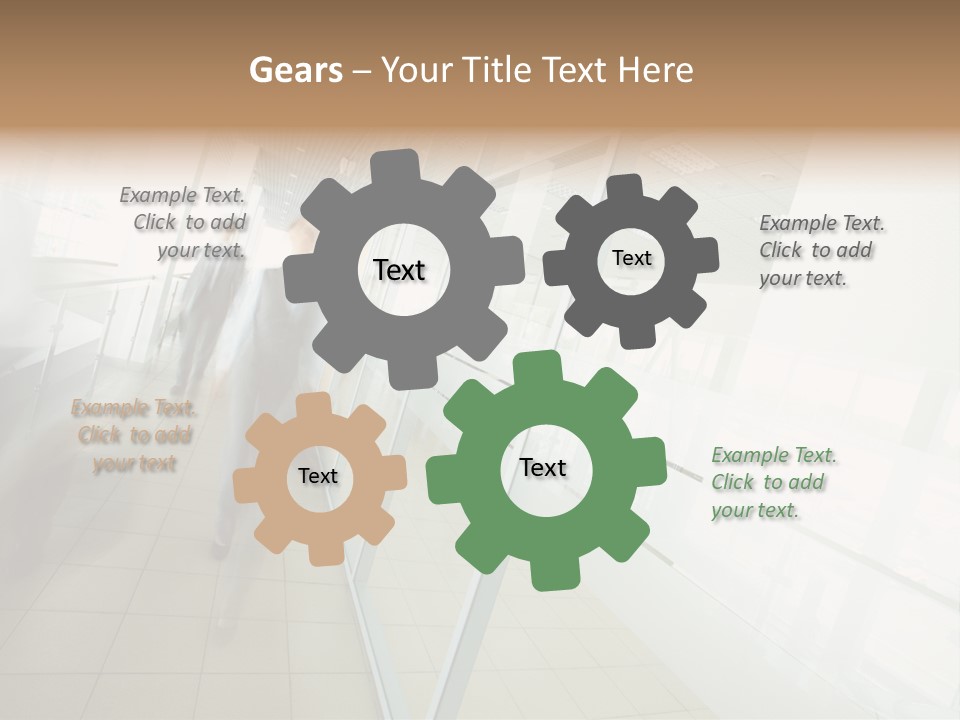 Gears – Your Title Text Here

Example Text. Click to add your text.

Text

Text

Example Text. Click to add your text.

Example Text. Click to add your text

Text

Text

Example Text. Click to add your text.